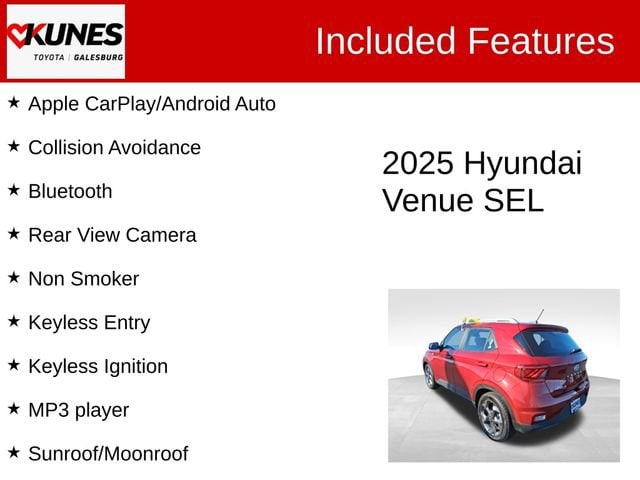 KUNES
TOYOTA | GALESBURG

Included Features

★ Apple CarPlay/Android Auto

★ Collision Avoidance

★ Bluetooth

★ Rear View Camera

★ Non Smoker

★ Keyless Entry

★ Keyless Ignition

★ MP3 player

★ Sunroof/Moonroof

2025 Hyundai Venue SEL